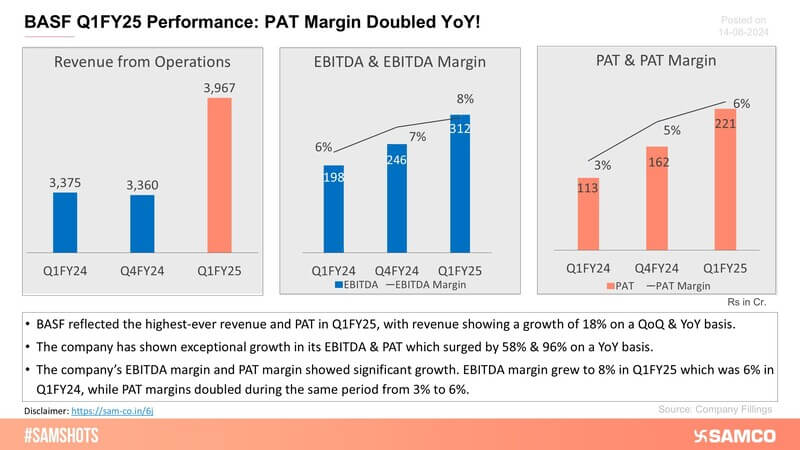 BASF Q1FY25 Performance: PAT Margin Doubled YoY!

Posted on
14-08-2024

Revenue from Operations

3,375
3,360
3,967

Q1FY24 Q4FY24 Q1FY25

EBITDA & EBITDA Margin

6%
7%
8%
198
246
312

Q1FY24 Q4FY24 Q1FY25

EBITDA —EBITDA Margin

PAT & PAT Margin

3%
5%
6%
113
162
221

Q1FY24 Q4FY24 Q1FY25

PAT —PAT Margin

Rs in Cr.

• BASF reflected the highest-ever revenue and PAT in Q1FY25, with revenue showing a growth of 18% on a QoQ & YoY basis.

• The company has shown exceptional growth in its EBITDA & PAT which surged by 58% & 96% on a YoY basis.

• The company's EBITDA margin and PAT margin showed significant growth. EBITDA margin grew to 8% in Q1FY25 which was 6% in Q1FY24, while PAT margins doubled during the same period from 3% to 6%.

Disclaimer: https://sam-co.in/6j

Source: Company Fillings

#SAMSHOTS

SAMCO